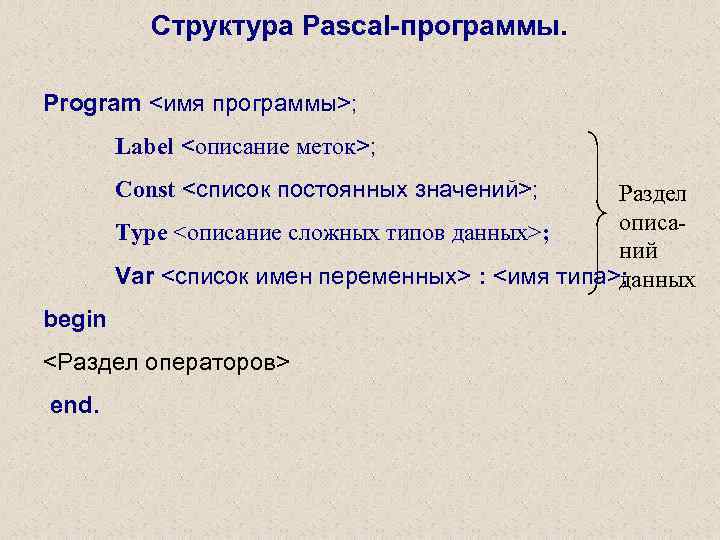 Структура Pascal-программы.

Program <имя программы>;

Label <описание меток>;

Const <список постоянных значений>;

Type <описание сложных типов данных>;

Var <список имен переменных> : <имя типа>;

Раздел описаний данных

begin

<Раздел операторов>

end.